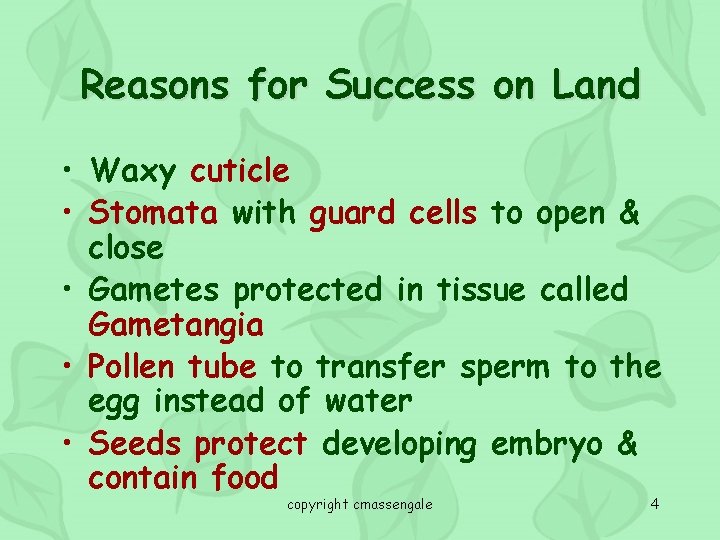 Reasons for Success on Land

• Waxy cuticle
• Stomata with guard cells to open & close
• Gametes protected in tissue called Gametangia
• Pollen tube to transfer sperm to the egg instead of water
• Seeds protect developing embryo & contain food

copyright cmassengale

4